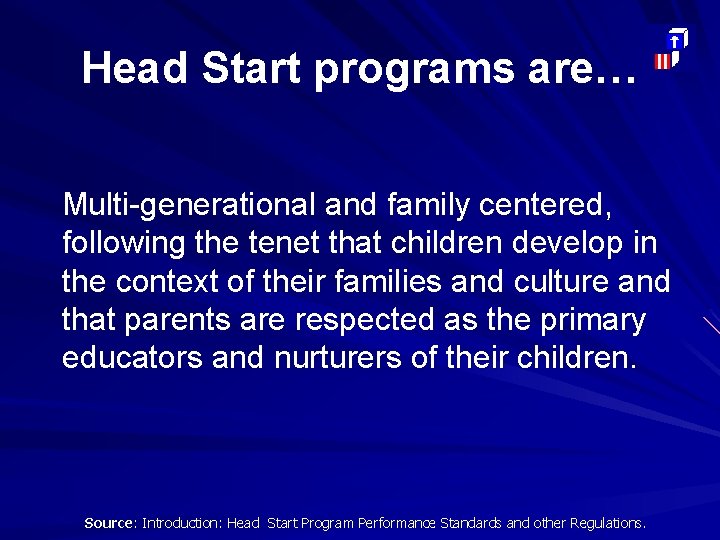 Head Start programs are…

Multi-generational and family centered, following the tenet that children develop in the context of their families and culture and that parents are respected as the primary educators and nurturers of their children.

Source: Introduction: Head Start Program Performance Standards and other Regulations.